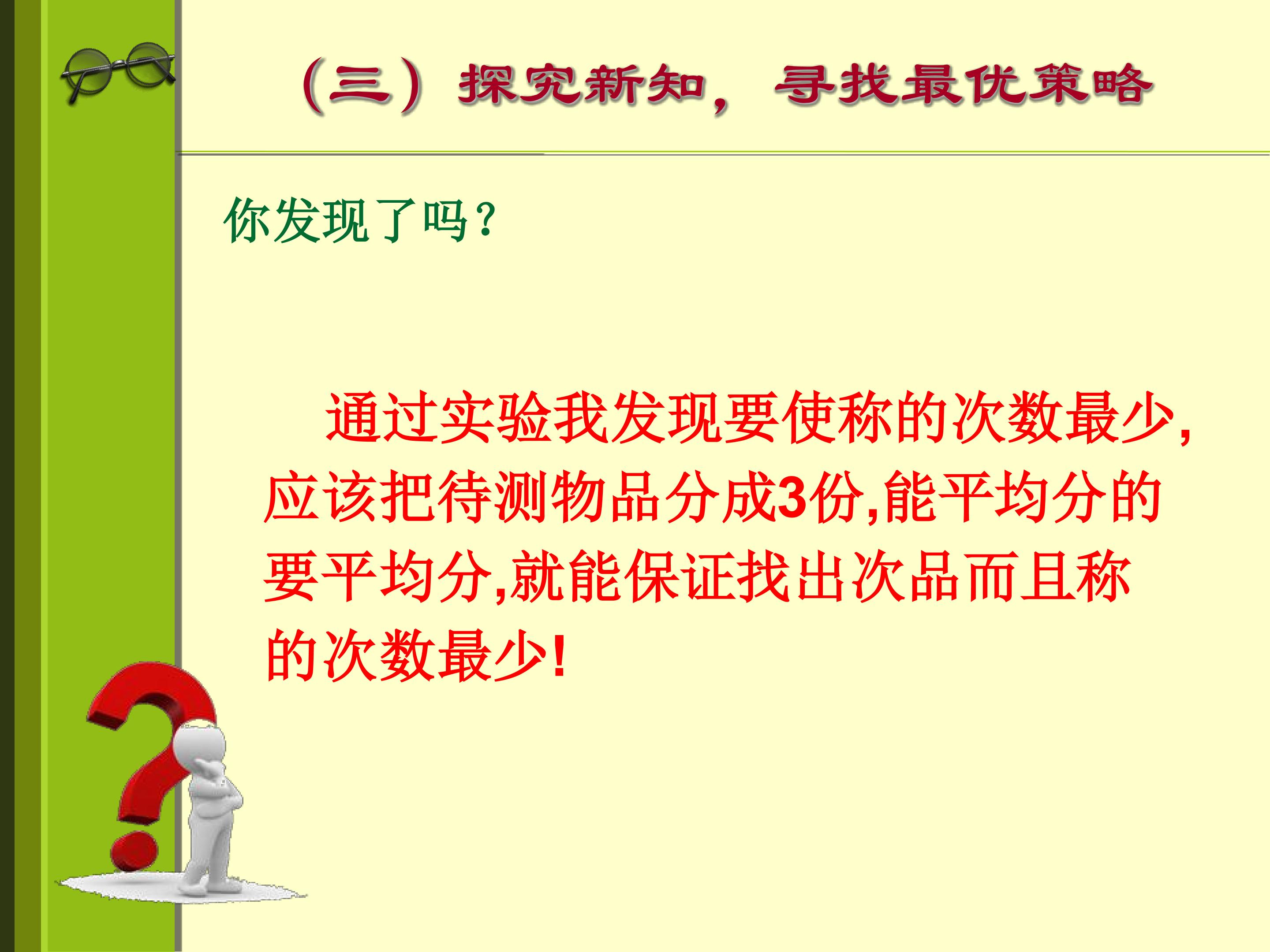 （三）探究新知，寻找最优策略

你发现了吗？

通过实验我发现要使称的次数最少，应该把待测物品分成3份，能平均分的要平均分，就能保证找出次品而且称的次数最少！